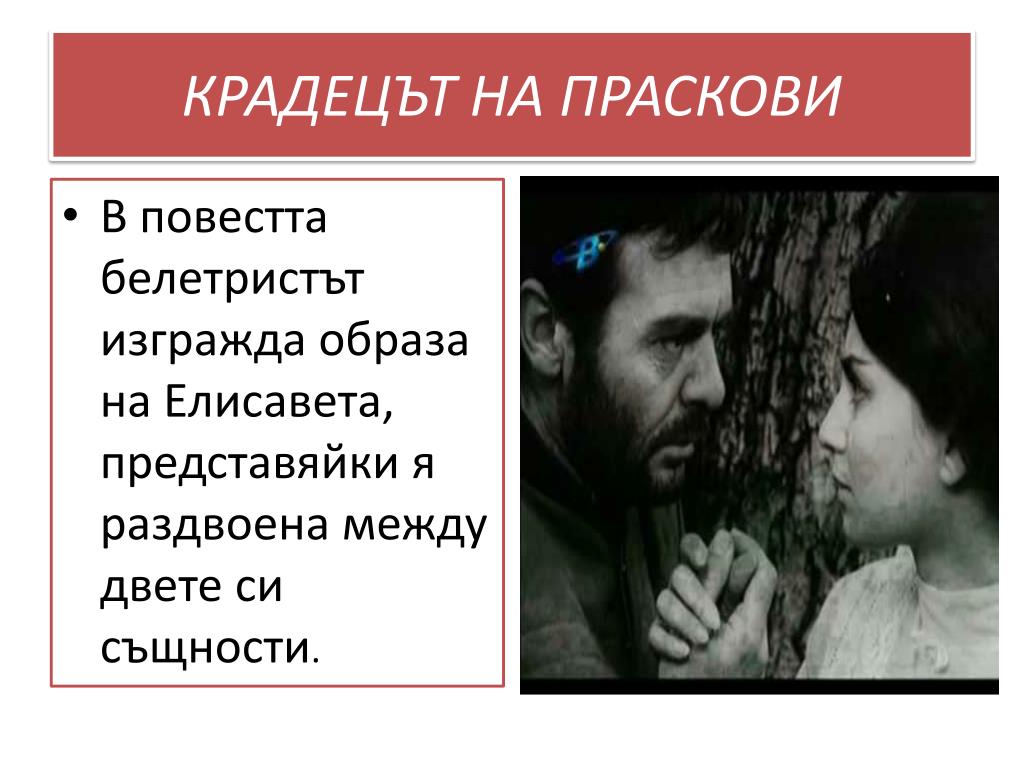 КРАДЕЦЪТ НА ПРАСКОВИ

• В повестта белетристът изгражда образа на Елисавета, представяйки я раздвоена между двете си същности.